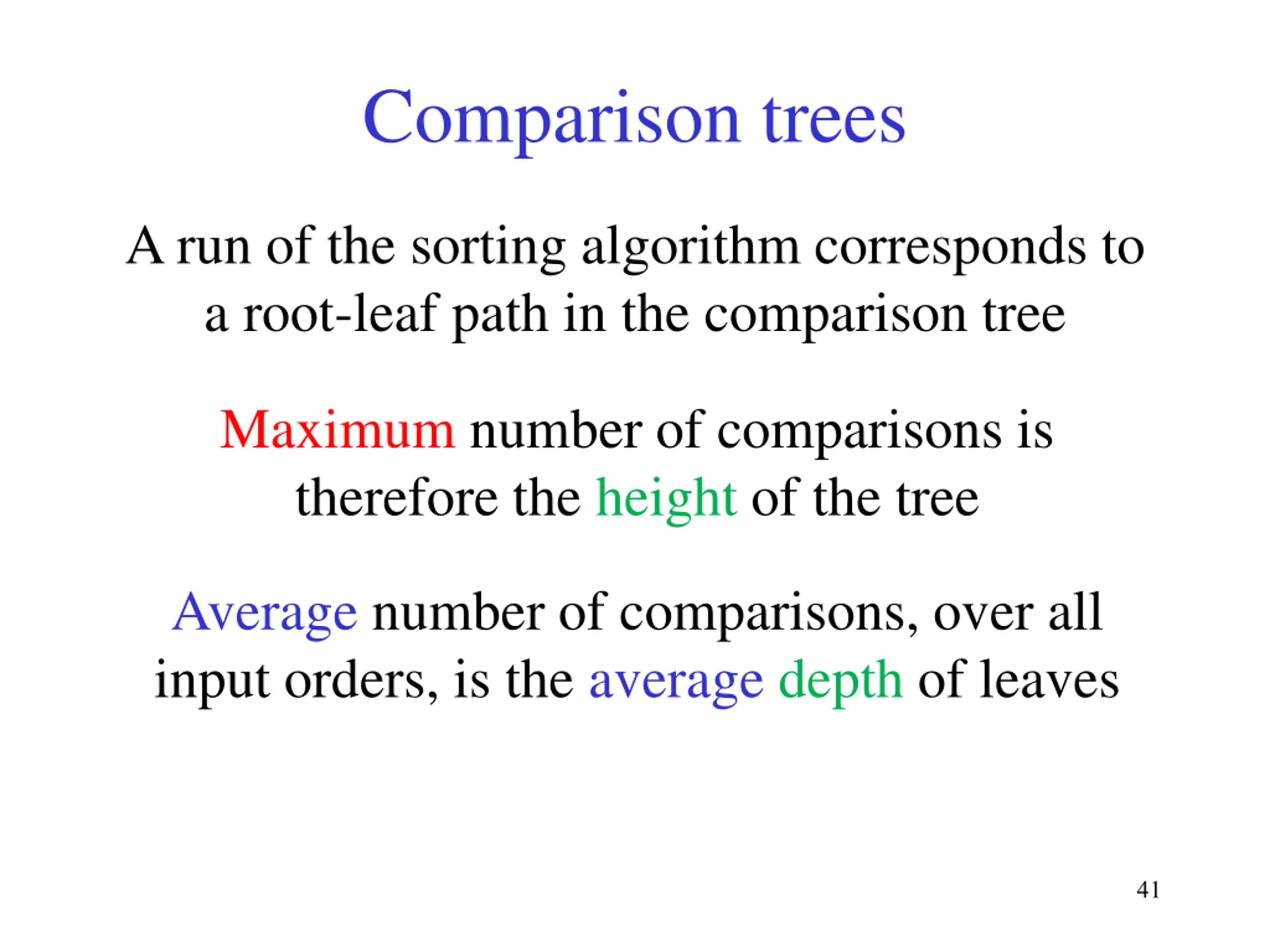 Comparison trees

A run of the sorting algorithm corresponds to a root-leaf path in the comparison tree

Maximum number of comparisons is therefore the height of the tree

Average number of comparisons, over all input orders, is the average depth of leaves

41